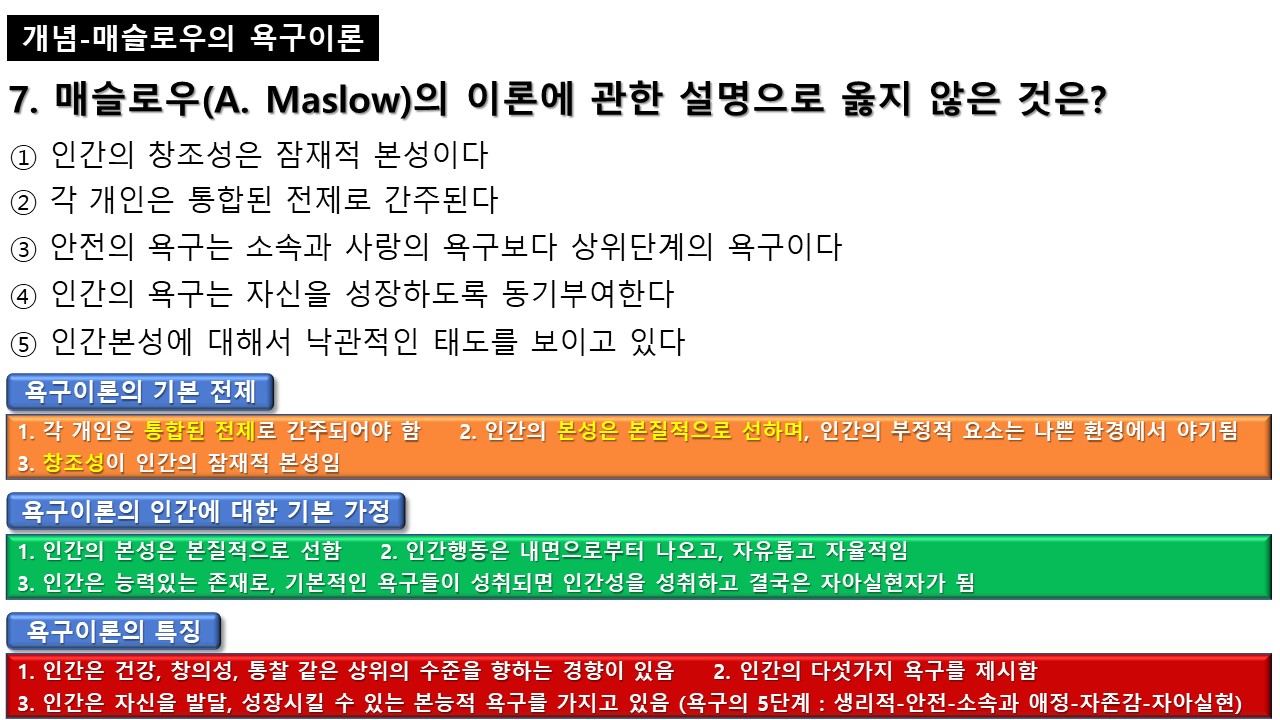 개념-매슬로우의 욕구이론

7. 매슬로우(A. Maslow)의 이론에 관한 설명으로 옳지 않은 것은?

① 인간의 창조성은 잠재적 본성이다
② 각 개인은 통합된 전제로 간주된다
③ 안전의 욕구는 소속과 사랑의 욕구보다 상위단계의 욕구이다
④ 인간의 욕구는 자신을 성장하도록 동기부여한다
⑤ 인간본성에 대해서 낙관적인 태도를 보이고 있다

욕구이론의 기본 전제

1. 각 개인은 통합된 전제로 간주되어야 함 2. 인간의 본성은 본질적으로 선하며, 인간의 부정적 요소는 나쁜 환경에서 야기됨
3. 창조성이 인간의 잠재적 본성임

욕구이론의 인간에 대한 기본 가정

1. 인간의 본성은 본질적으로 선함 2. 인간행동은 내면으로부터 나오고, 자유롭고 자율적임
3. 인간은 능력있는 존재로, 기본적인 욕구들이 성취되면 인간성을 성취하고 결국은 자아실현자가 됨

욕구이론의 특징

1. 인간은 건강, 창의성, 통찰 같은 상위의 수준을 향하는 경향이 있음 2. 인간의 다섯가지 욕구를 제시함
3. 인간은 자신을 발달, 성장시킬 수 있는 본능적 욕구를 가지고 있음 (욕구의 5단계 : 생리적-안전-소속과 애정-자존감-자아실현)